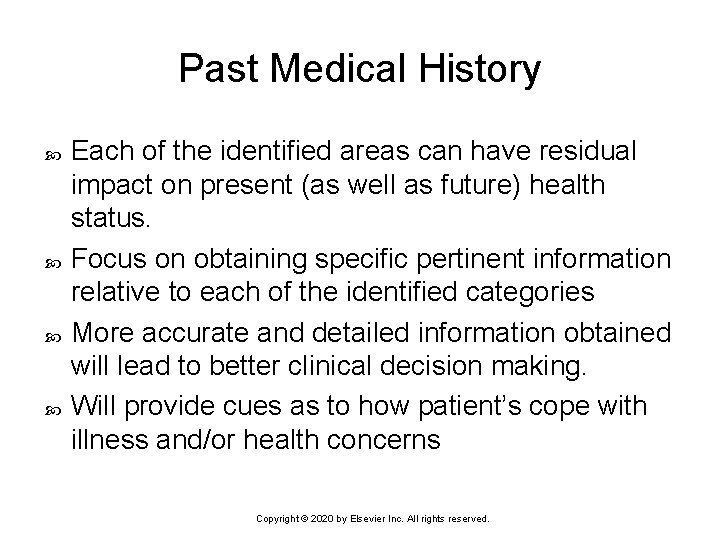 Past Medical History

Each of the identified areas can have residual impact on present (as well as future) health status.

Focus on obtaining specific pertinent information relative to each of the identified categories

More accurate and detailed information obtained will lead to better clinical decision making.

Will provide cues as to how patient's cope with illness and/or health concerns

Copyright © 2020 by Elsevier Inc. All rights reserved.